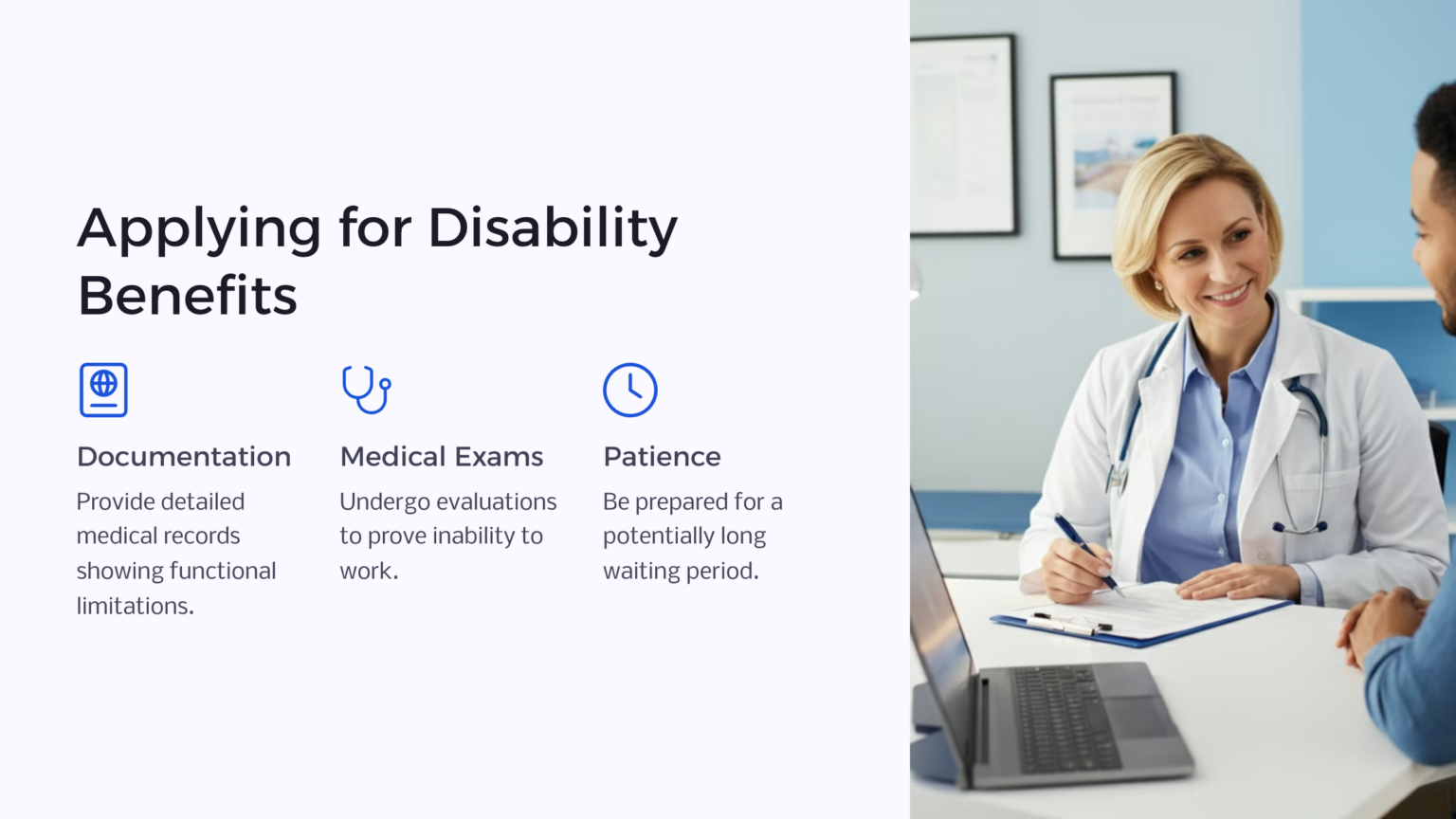 Applying for Disability Benefits

Documentation

Provide detailed medical records showing functional limitations.

Medical Exams

Undergo evaluations to prove inability to work.

Patience

Be prepared for a potentially long waiting period.